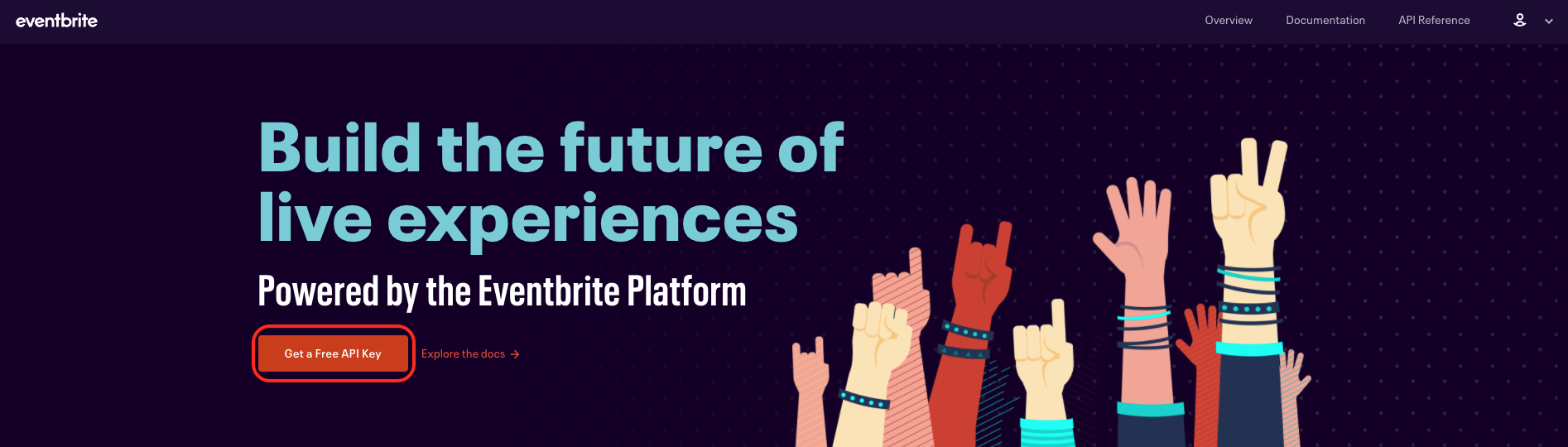 eventbrite

Overview Documentation API Reference

Build the future of live experiences

Powered by the Eventbrite Platform

Get a Free API Key

Explore the docs →